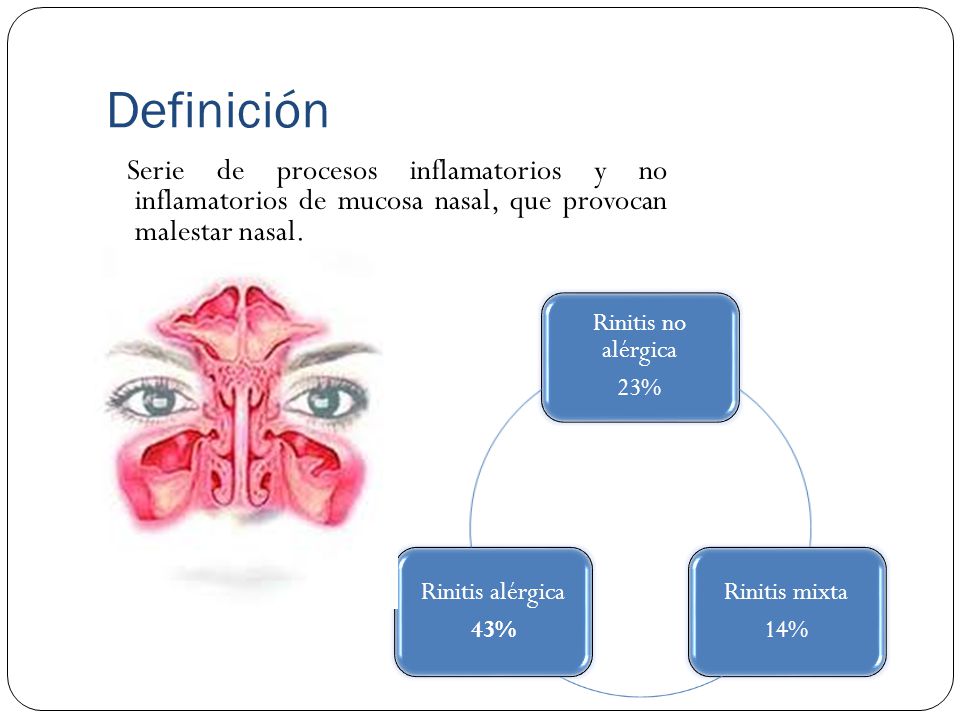 Definición

Serie de procesos inflamatorios y no inflamatorios de mucosa nasal, que provocan malestar nasal.

Rinitis no alérgica
23%

Rinitis mixta
14%

Rinitis alérgica
43%